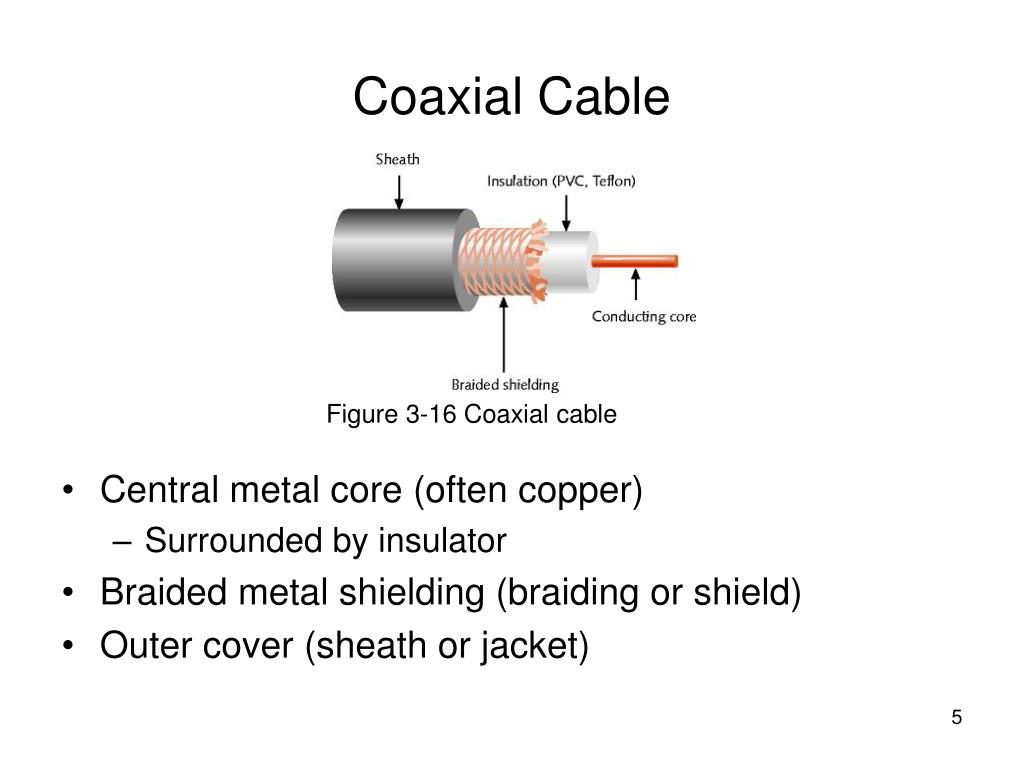 Coaxial Cable

Sheath

Insulation (PVC, Teflon)

Conducting core

Braided shielding

Figure 3-16 Coaxial cable

• Central metal core (often copper)
– Surrounded by insulator
• Braided metal shielding (braiding or shield)
• Outer cover (sheath or jacket)

5